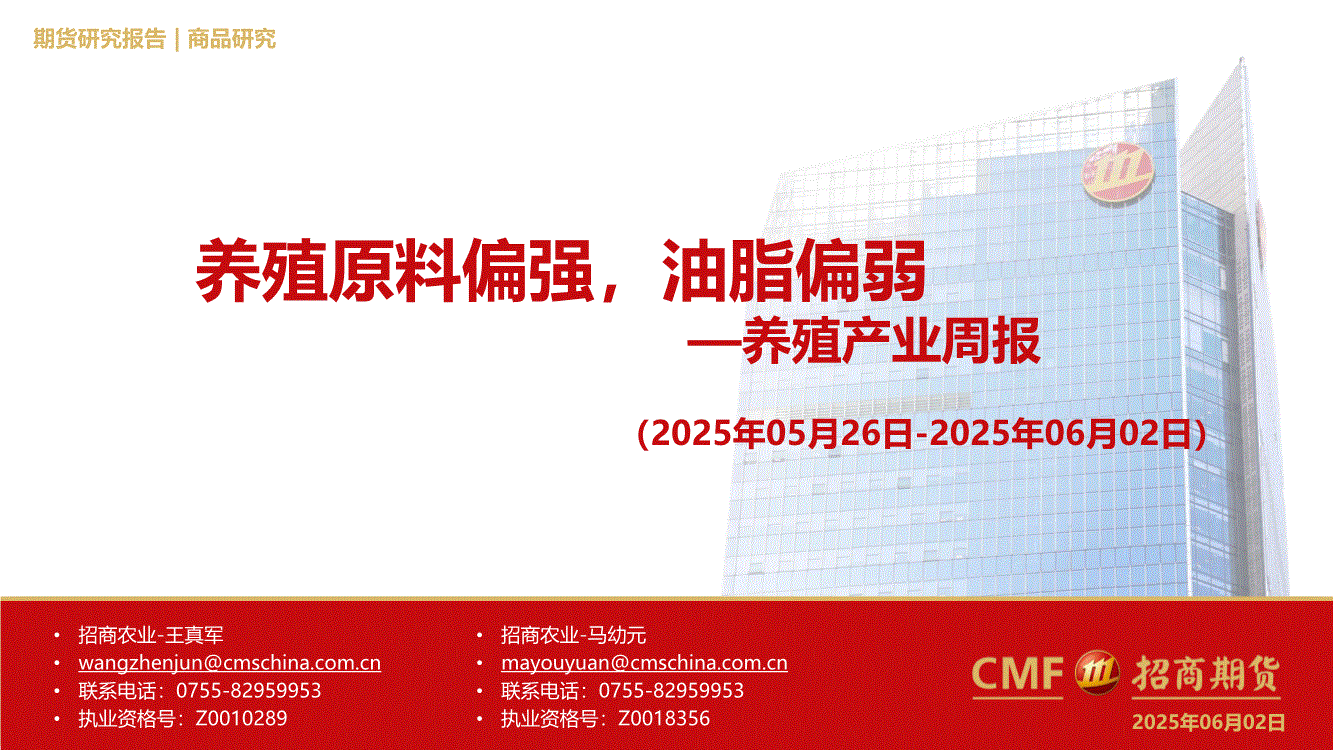 期货研究报告 | 商品研究

养殖原料偏强，油脂偏弱

—养殖产业周报

(2025年05月26日-2025年06月02日)

• 招商农业-王真军
• wangzhenjun@cmschina.com.cn
• 联系电话：0755-82959953
• 执业资格号：Z0010289

• 招商农业-马幼元
• mayouyuan@cmschina.com.cn
• 联系电话：0755-82959953
• 执业资格号：Z0018356

CMF 招商期货

2025年06月02日